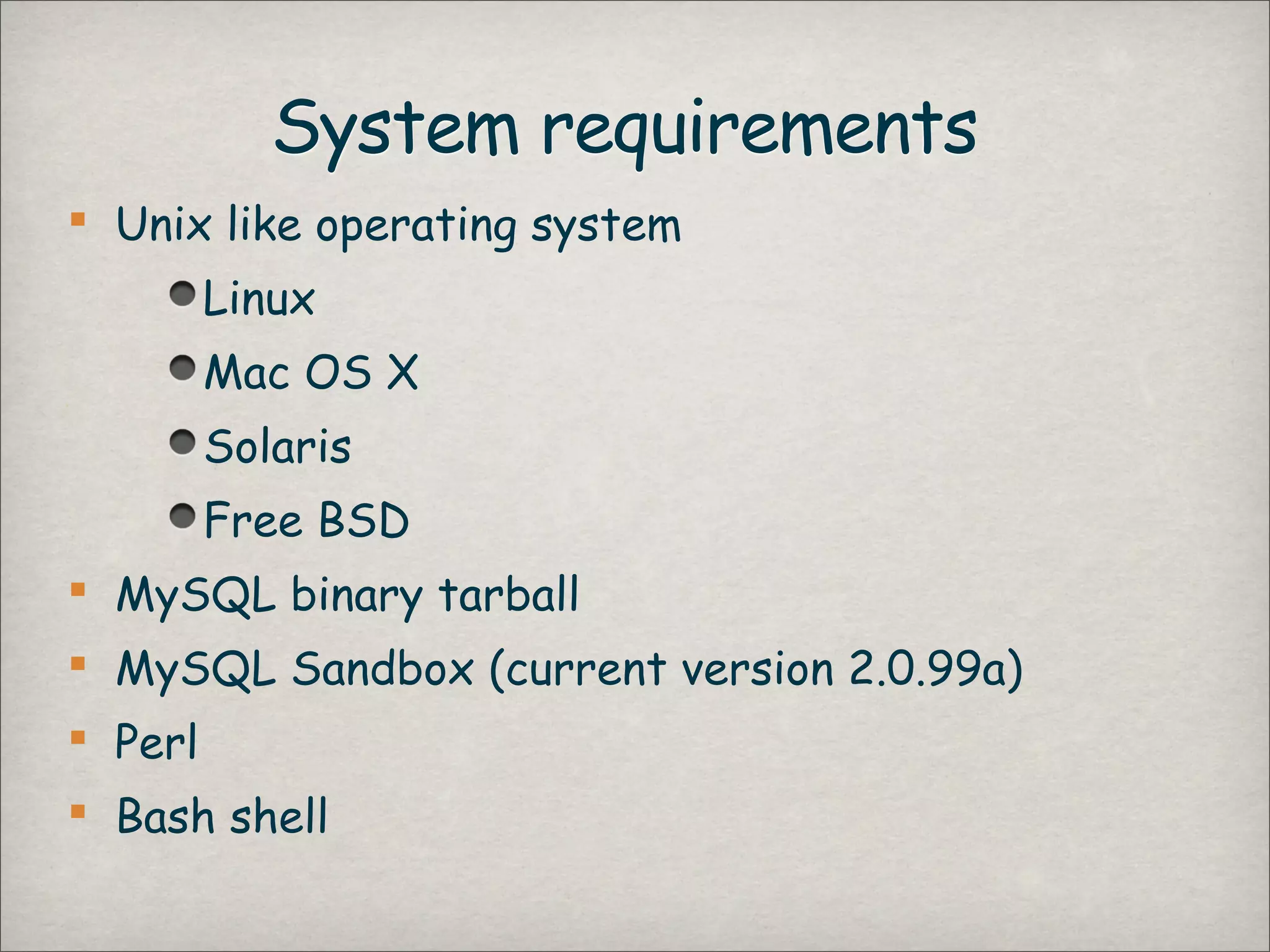 System requirements

- Unix like operating system
  - Linux
  - Mac OS X
  - Solaris
  - Free BSD
- MySQL binary tarball
- MySQL Sandbox (current version 2.0.99a)
- Perl
- Bash shell